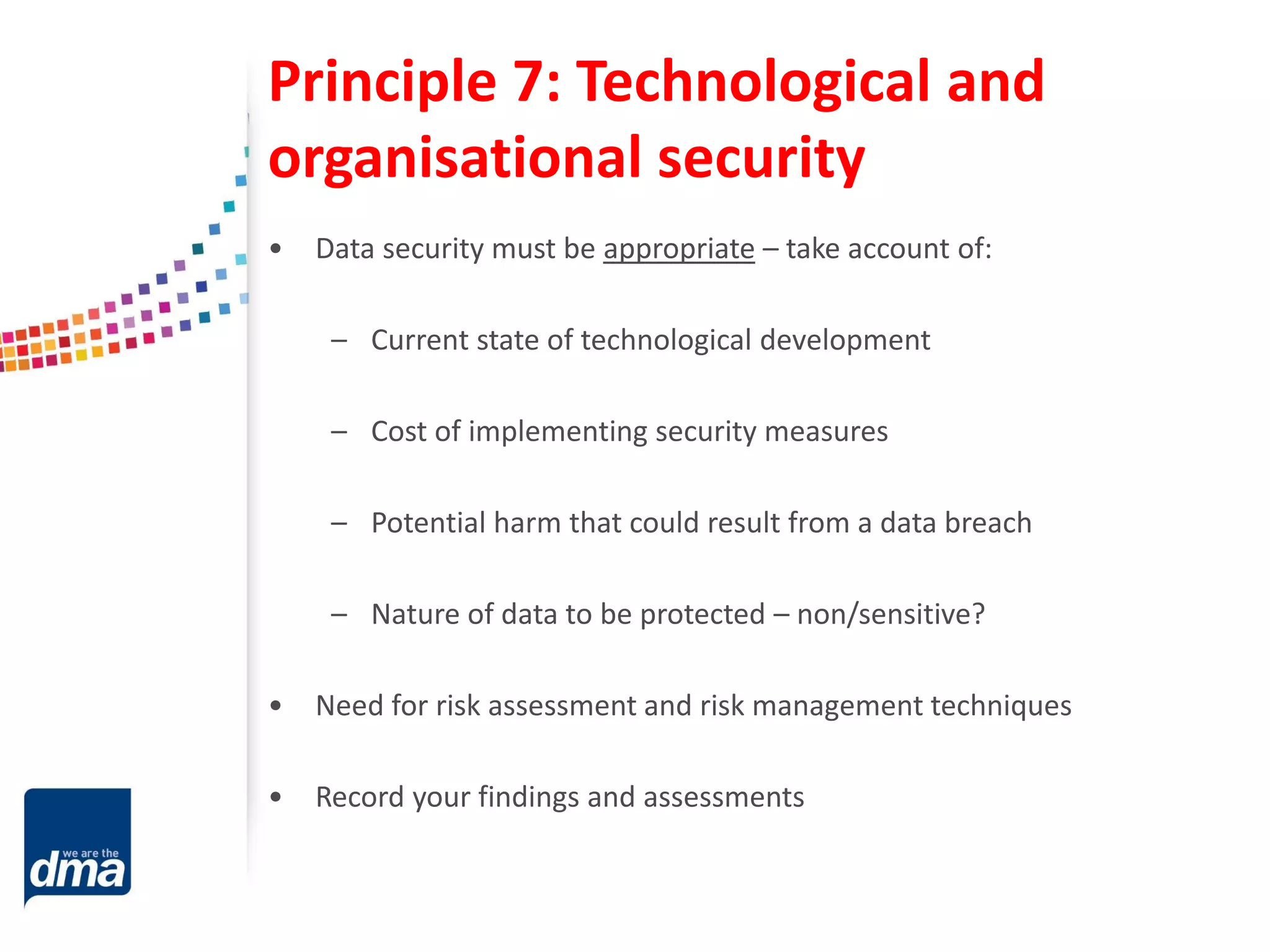 Principle 7: Technological and organisational security

• Data security must be appropriate – take account of:

– Current state of technological development

– Cost of implementing security measures

– Potential harm that could result from a data breach

– Nature of data to be protected – non/sensitive?

• Need for risk assessment and risk management techniques

• Record your findings and assessments

we are the
dma